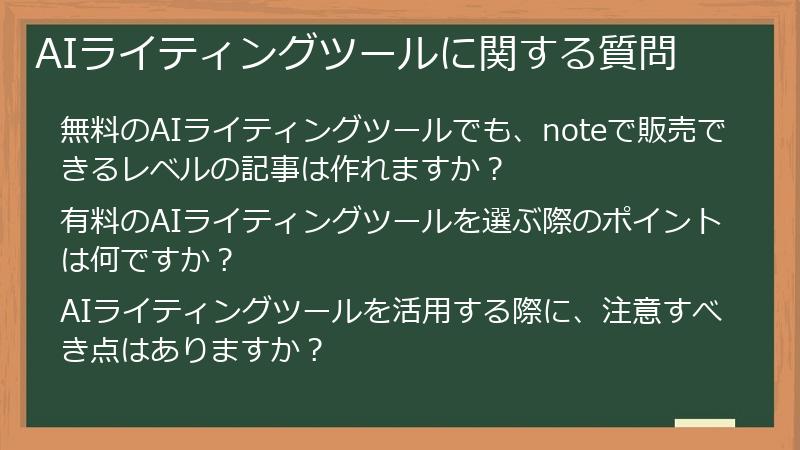 AIライティングツールに関する質問

無料のAIライティングツールでも、noteで販売できるレベルの記事は作れますか？

有料のAIライティングツールを選ぶ際のポイントは何ですか？

AIライティングツールを活用する際に、注意すべき点はありますか？